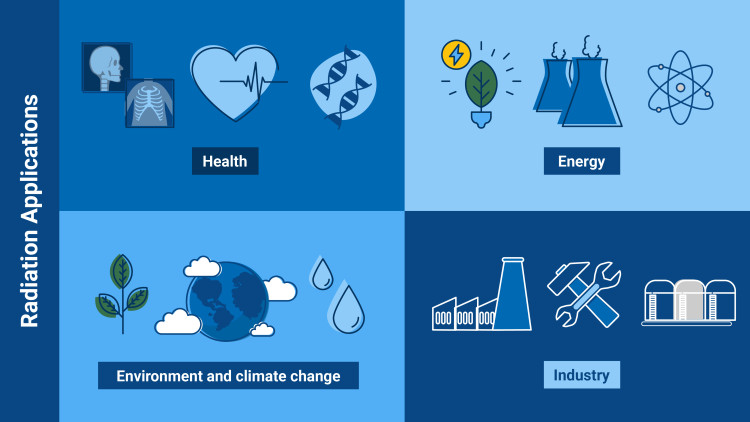 Radiation Applications

Health

Energy

Environment and climate change

Industry